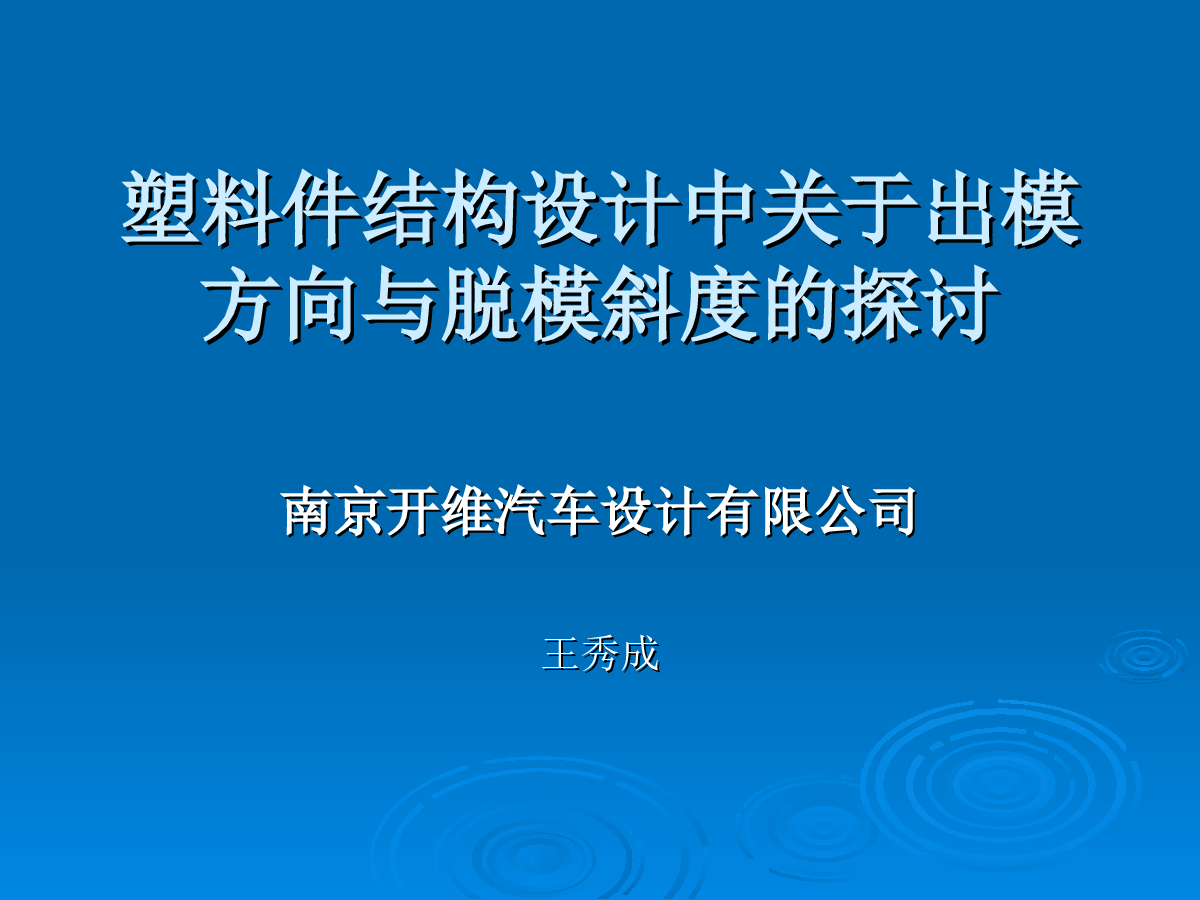 塑料件结构设计中关于出模方向与脱模斜度的探讨

南京开维汽车设计有限公司

王秀成